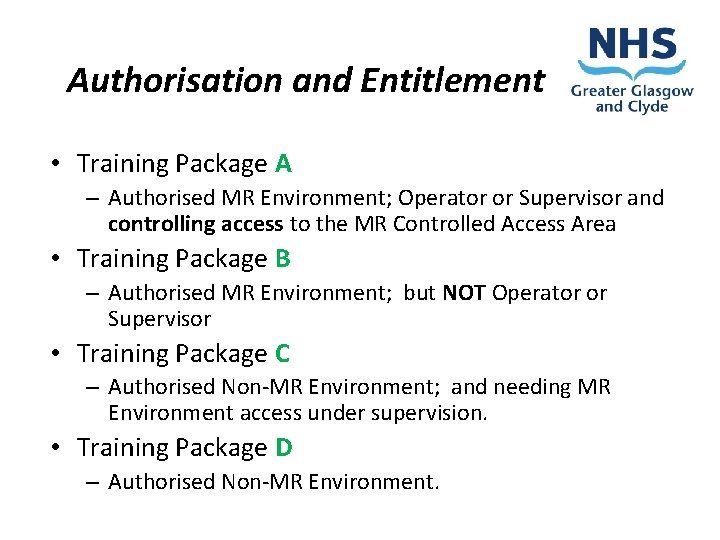 Authorisation and Entitlement

NHS
Greater Glasgow and Clyde

• Training Package A
– Authorised MR Environment; Operator or Supervisor and controlling access to the MR Controlled Access Area
• Training Package B
– Authorised MR Environment; but NOT Operator or Supervisor
• Training Package C
– Authorised Non-MR Environment; and needing MR Environment access under supervision.
• Training Package D
– Authorised Non-MR Environment.